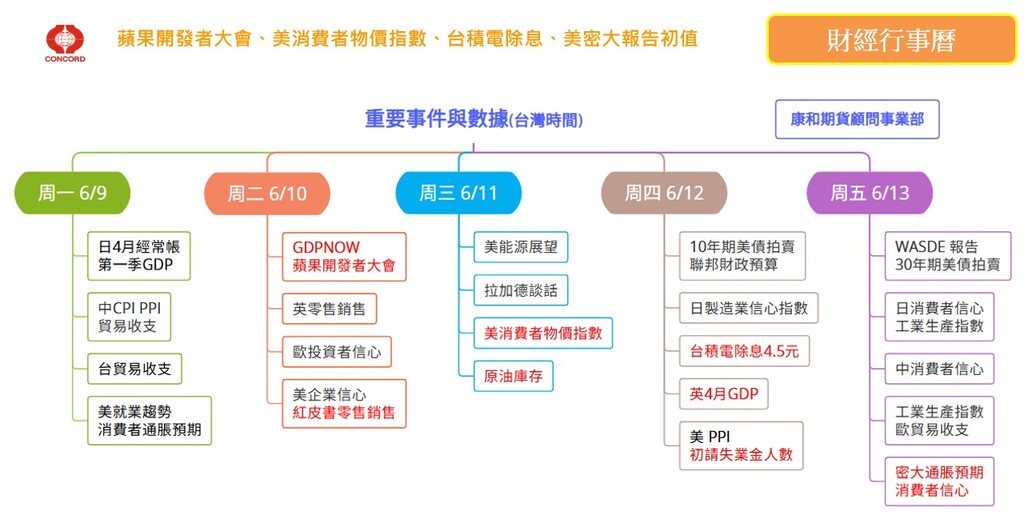 CONCORD

蘋果開發者大會、美消費者物價指數、台積電除息、美密大報告初值

財經行事曆

重要事件與數據(台灣時間)

康和期貨顧問事業部

周一 6/9

日4月經常帳
第一季GDP

中CPI PPI
貿易收支

台貿易收支

美就業趨勢
消費者通脹預期

周二 6/10

GDPNOW
蘋果開發者大會

英零售銷售

歐投資者信心

美企業信心
紅皮書零售銷售

周三 6/11

美能源展望

拉加德談話

美消費者物價指數

原油庫存

周四 6/12

10年期美債拍賣
聯邦財政預算

日製造業信心指數

台積電除息4.5元

英4月GDP

美 PPI
初請失業金人數

周五 6/13

WASDE 報告
30年期美債拍賣

日消費者信心
工業生產指數

中消費者信心

工業生產指數
歐貿易收支

密大通脹預期
消費者信心